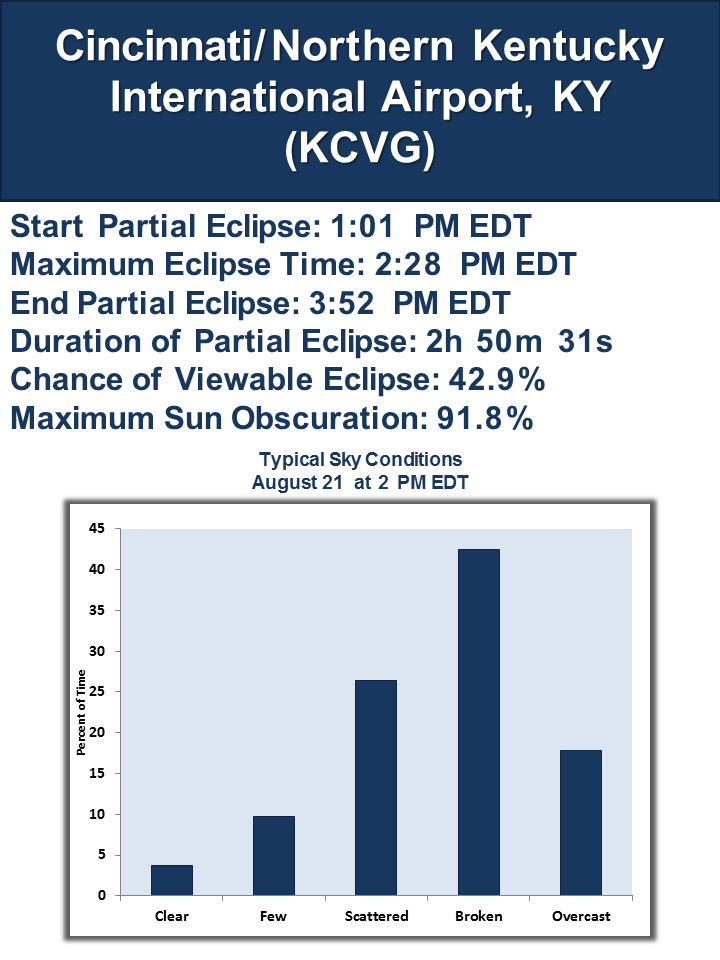 Cincinnati/Northern Kentucky International Airport, KY (KCVG)

Start Partial Eclipse: 1:01 PM EDT
Maximum Eclipse Time: 2:28 PM EDT
End Partial Eclipse: 3:52 PM EDT
Duration of Partial Eclipse: 2h 50m 31s
Chance of Viewable Eclipse: 42.9%
Maximum Sun Obscuration: 91.8%

Typical Sky Conditions
August 21 at 2 PM EDT

Percent of Time

45
40
35
30
25
20
15
10
5
0

Clear
Few
Scattered
Broken
Overcast